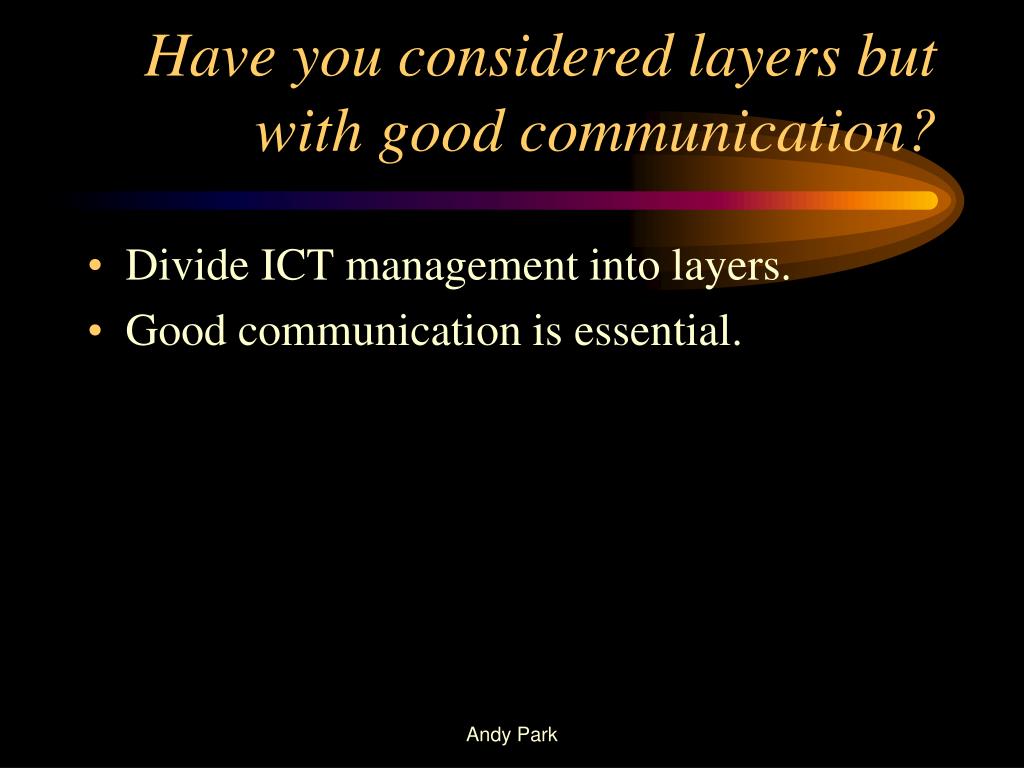 Have you considered layers but with good communication?

• Divide ICT management into layers.
• Good communication is essential.

Andy Park